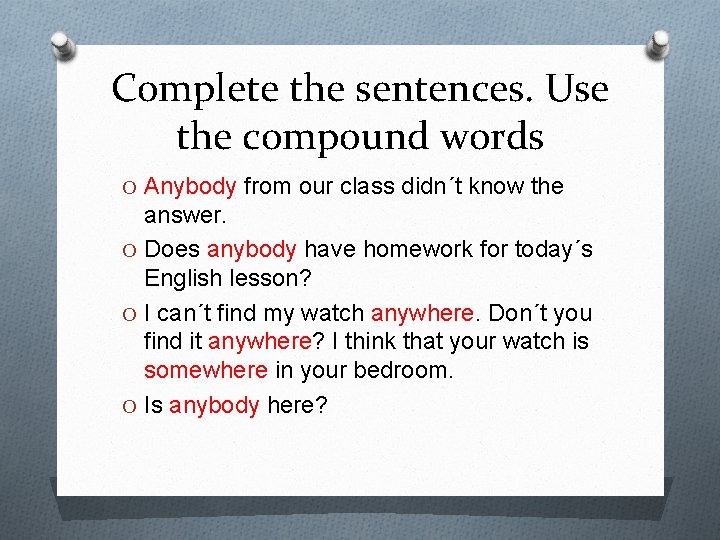 Complete the sentences. Use the compound words

O Anybody from our class didn´t know the answer.

O Does anybody have homework for today´s English lesson?

O I can´t find my watch anywhere. Don´t you find it anywhere? I think that your watch is somewhere in your bedroom.

O Is anybody here?